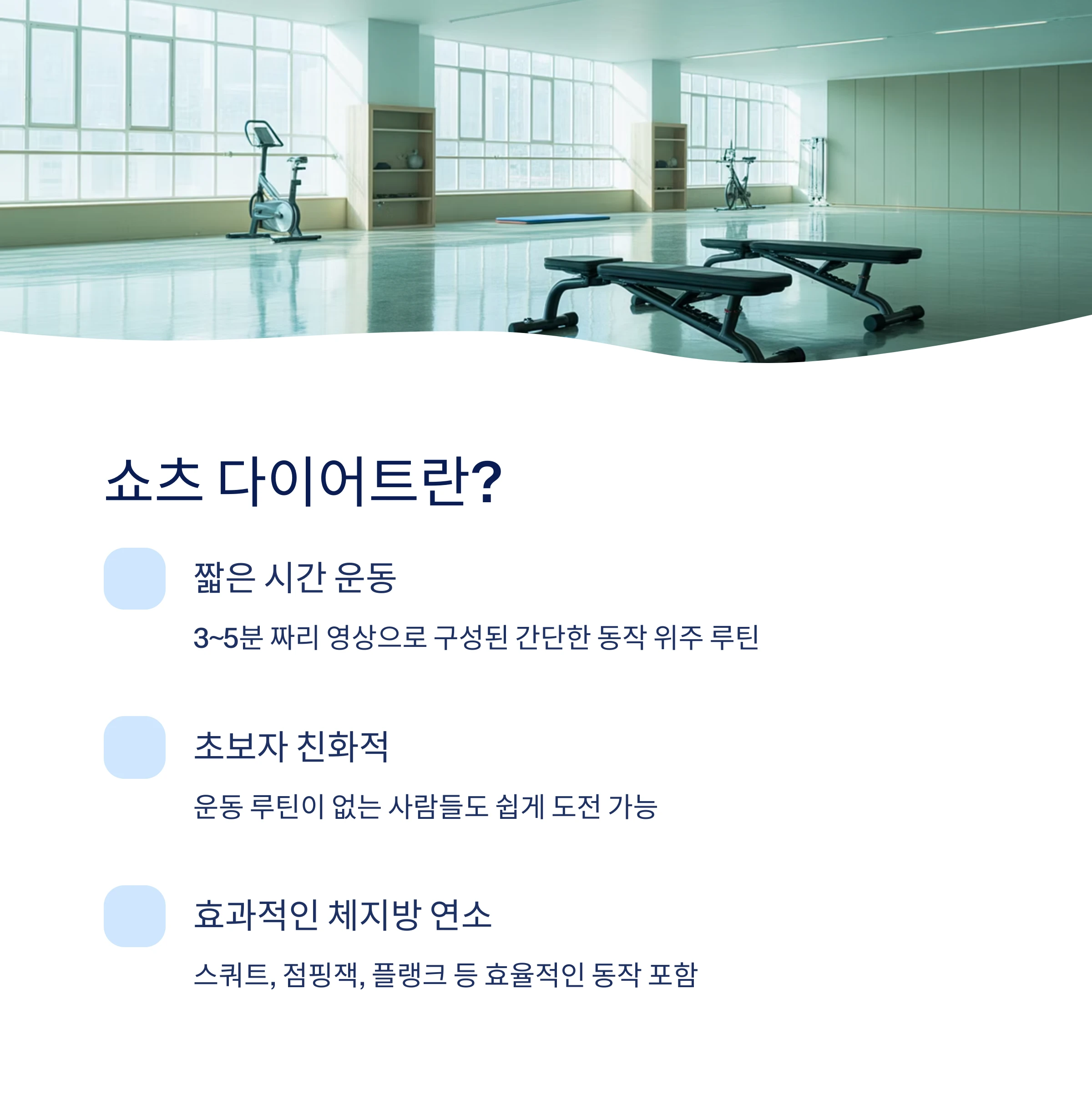 쇼츠 다이어트란?

짧은 시간 운동

3~5분 짜리 영상으로 구성된 간단한 동작 위주 루틴

초보자 친화적

운동 루틴이 없는 사람들도 쉽게 도전 가능

효과적인 체지방 연소

스쿼트, 점핑잭, 플랭크 등 효율적인 동작 포함